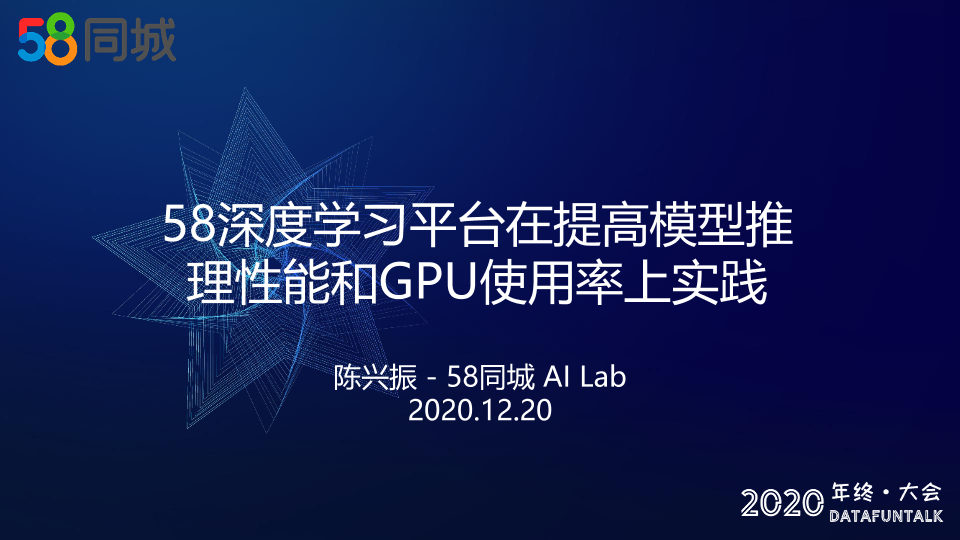 58同城

58深度学习平台在提高模型推理性能和GPU使用率上实践

陈兴振 - 58同城 AI Lab
2020.12.20

2020 年终·大会
DATAFUNTALK